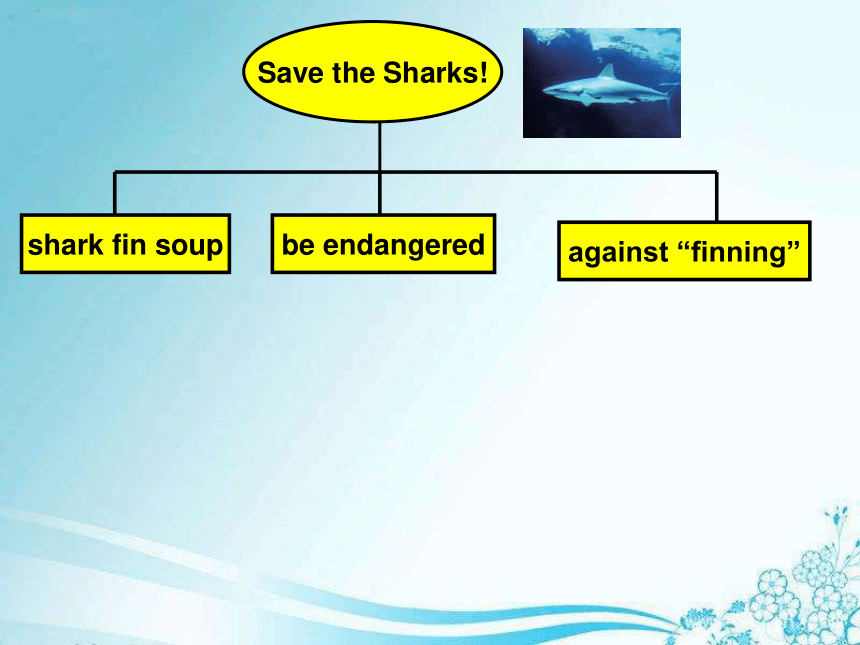 Save the Sharks!

shark fin soup

be endangered

against “finning”